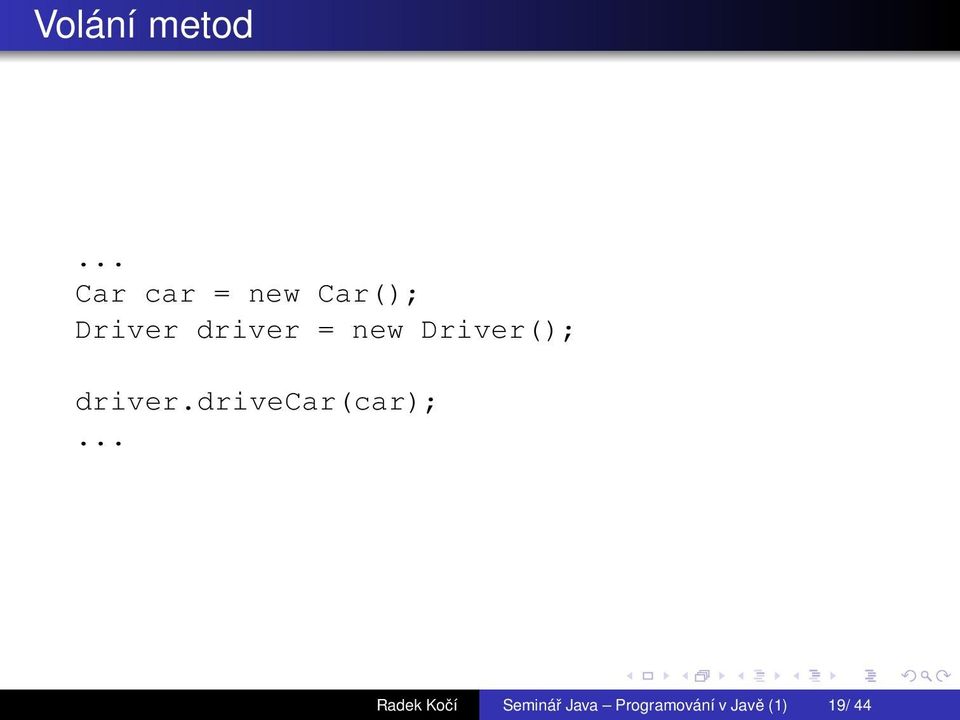 Volání metod

...
Car car = new Car();
Driver driver = new Driver();

driver.driveCar(car);
...

Radek Kočí Seminář Java – Programování v Javě (1) 19/ 44